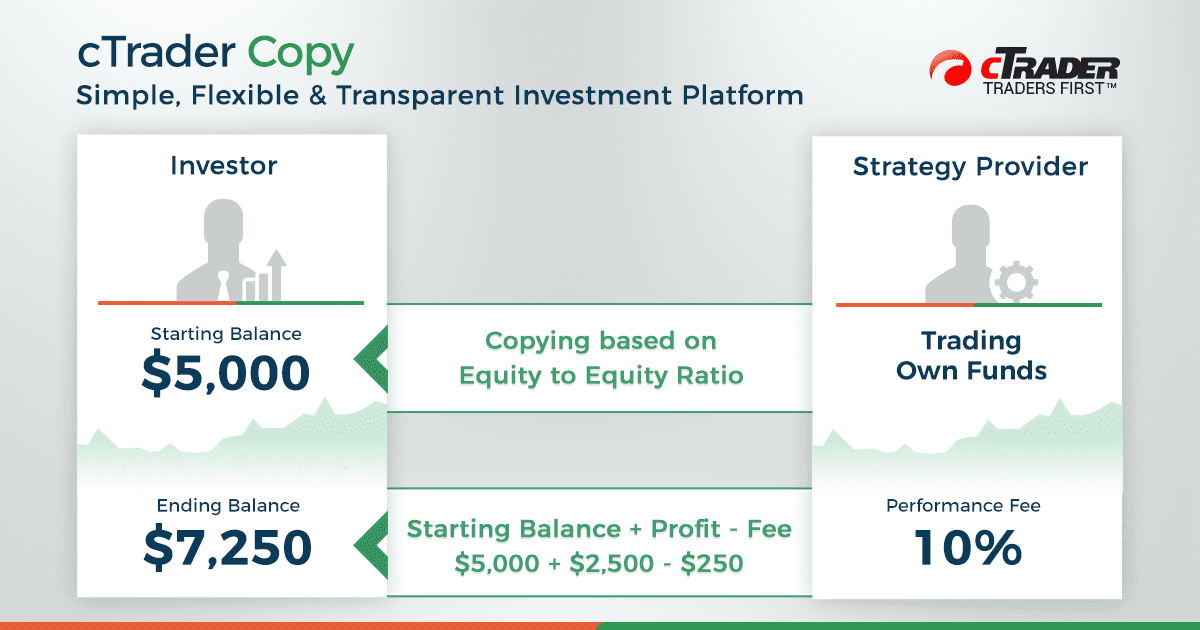 cTrader Copy
Simple, Flexible & Transparent Investment Platform

cTRADER
TRADERS FIRST™

Investor

Starting Balance
$5,000

Ending Balance
$7,250

Copying based on
Equity to Equity Ratio

Starting Balance + Profit - Fee
$5,000 + $2,500 - $250

Strategy Provider

Trading
Own Funds

Performance Fee
10%